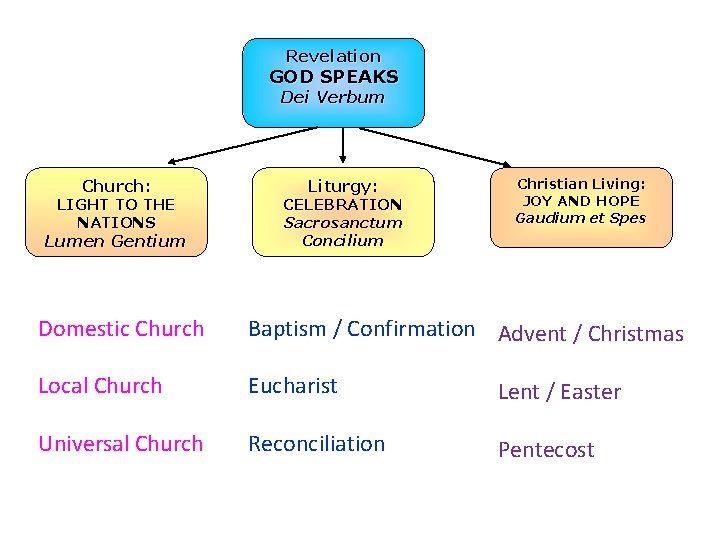 Revelation
GOD SPEAKS
Dei Verbum

Church:
LIGHT TO THE NATIONS
Lumen Gentium

Liturgy:
CELEBRATION
Sacrosanctum Concilium

Christian Living:
JOY AND HOPE
Gaudium et Spes

Domestic Church

Local Church

Universal Church

Baptism / Confirmation

Eucharist

Reconciliation

Advent / Christmas

Lent / Easter

Pentecost